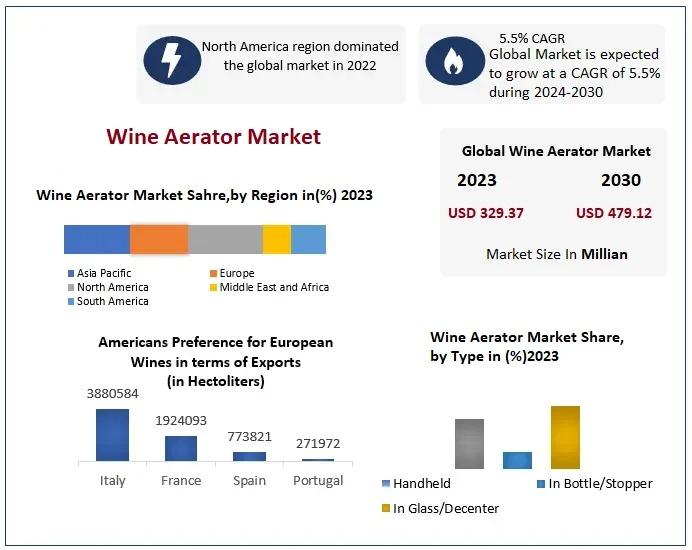 North America region dominated the global market in 2022

5.5% CAGR
Global Market is expected to grow at a CAGR of 5.5% during 2024-2030

Wine Aerator Market

Global Wine Aerator Market

2023

2030

USD 329.37

USD 479.12

Market Size In Millian

Wine Aerator Market Sahre,by Region in(%) 2023

Asia Pacific
Europe
North America
Middle East and Africa
South America

Americans Preference for European Wines in terms of Exports (in Hectoliters)

3880584
1924093
773821
271972

Italy
France
Spain
Portugal

Wine Aerator Market Share, by Type in (%)2023

Handheld
In Bottle/Stopper
In Glass/Decenter